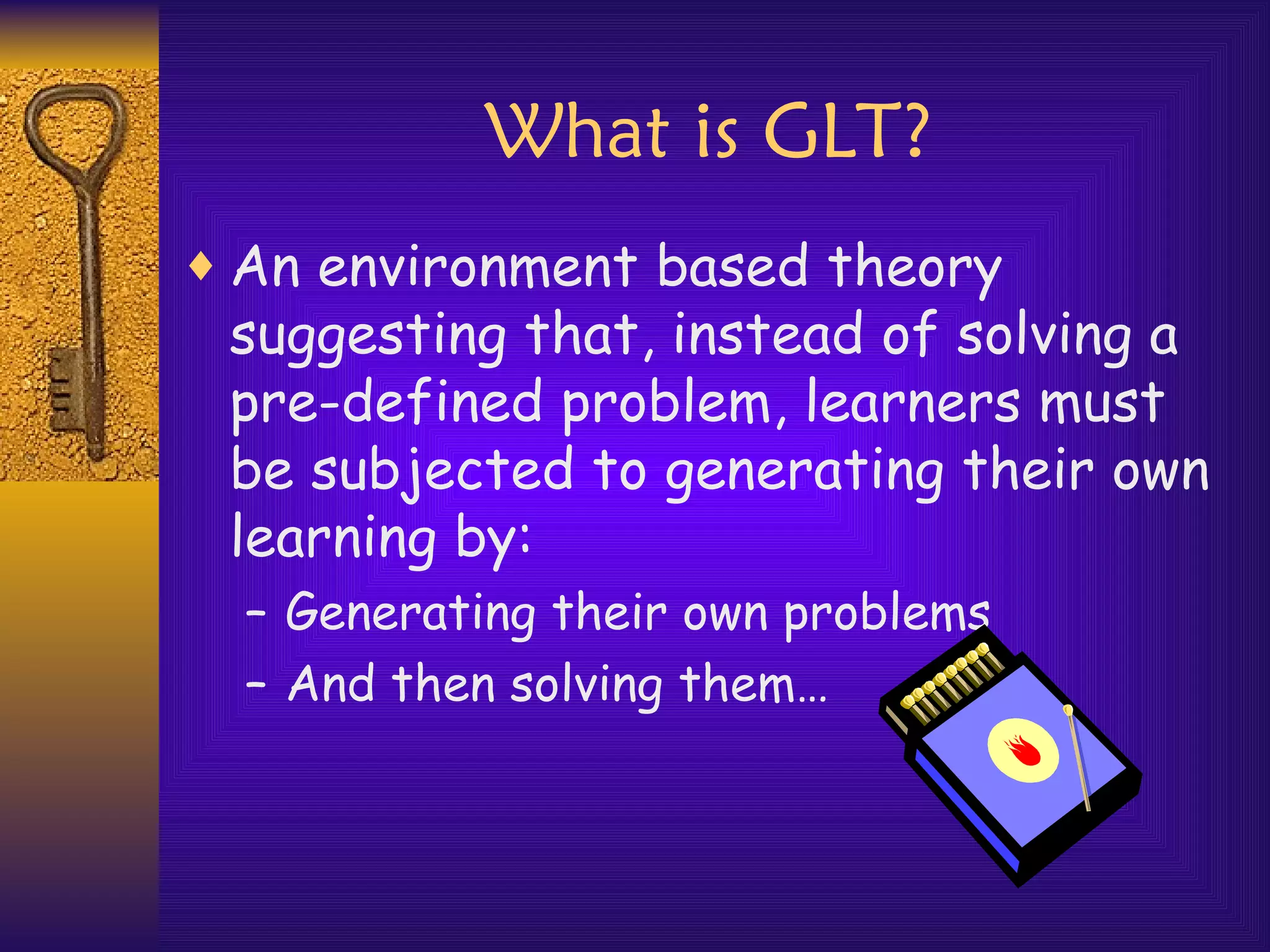 What is GLT?

♦ An environment based theory suggesting that, instead of solving a pre-defined problem, learners must be subjected to generating their own learning by:

– Generating their own problems

– And then solving them…